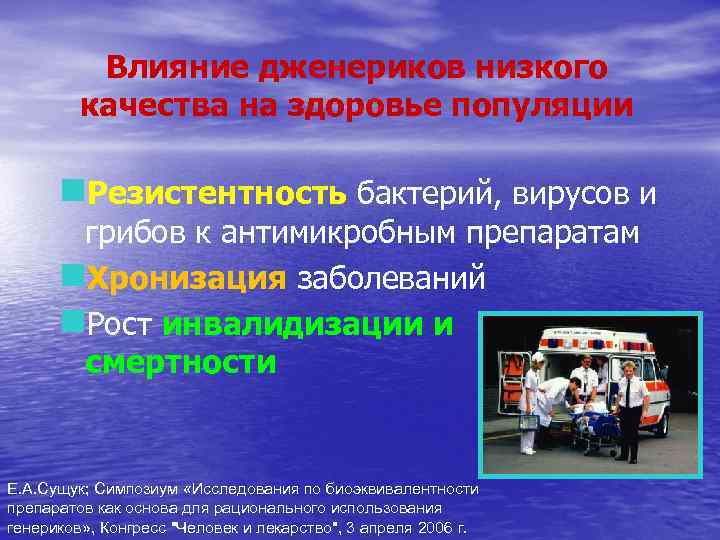 Влияние дженериков низкого качества на здоровье популяции

Резистентность бактерий, вирусов и грибов к антимикробным препаратам

Хронизация заболеваний

Рост инвалидизации и смертности

Е.А.Сущук; Симпозиум «Исследования по биоэквивалентности препаратов как основа для рационального использования генериков», Конгресс "Человек и лекарство", 3 апреля 2006 г.